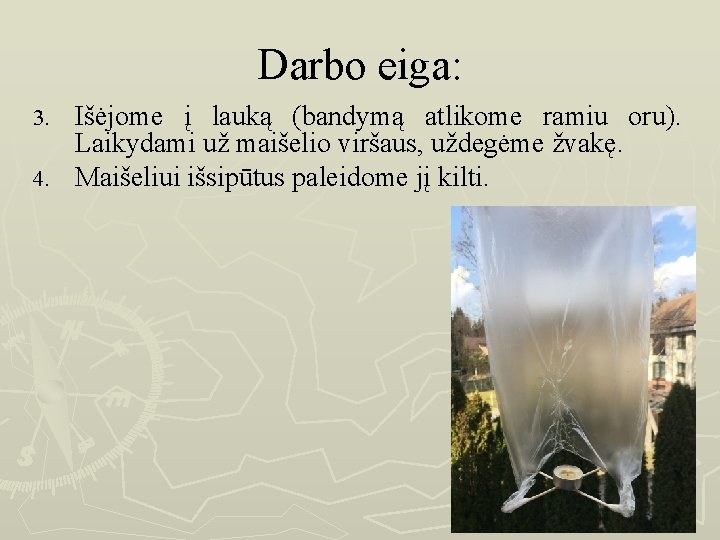 Darbo eiga:

3. Išėjome į lauką (bandymą atlikome ramiu oru). Laikydami už maišelio viršaus, uždegėme žvakę.

4. Maišeliui išsipūtus paleidome jį kilti.